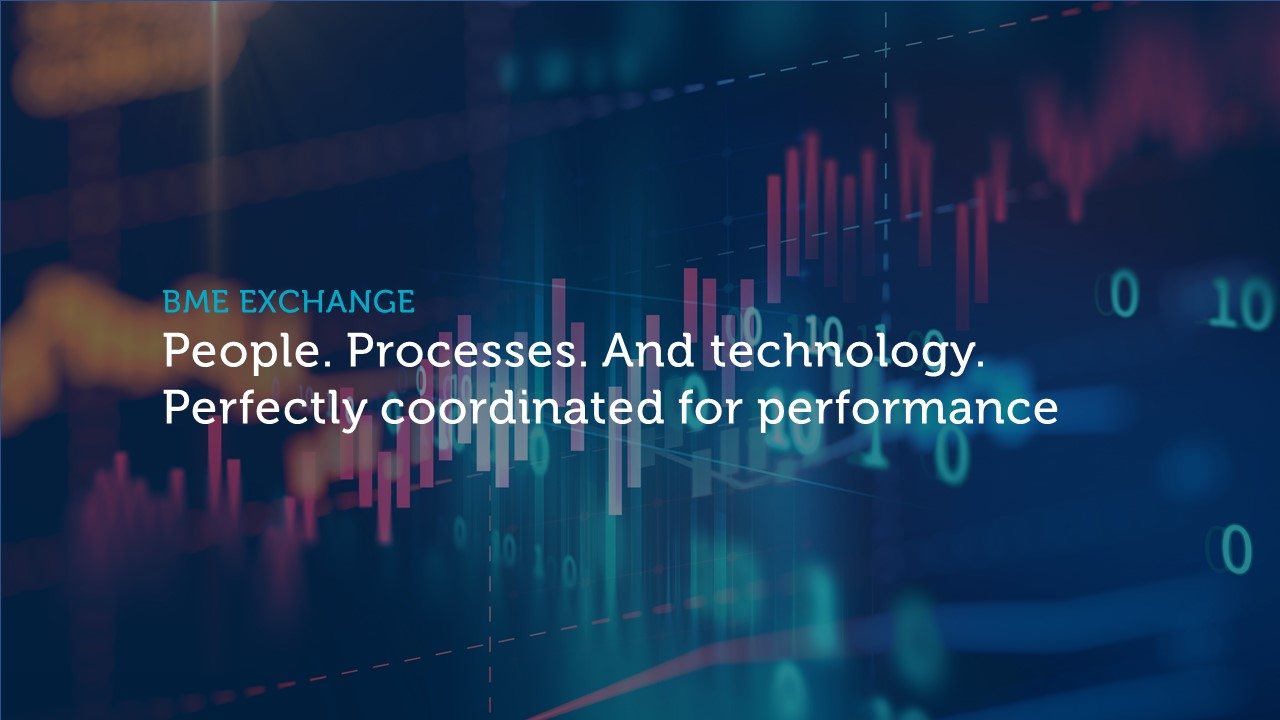 BME EXCHANGE
People. Processes. And technology. Perfectly coordinated for performance